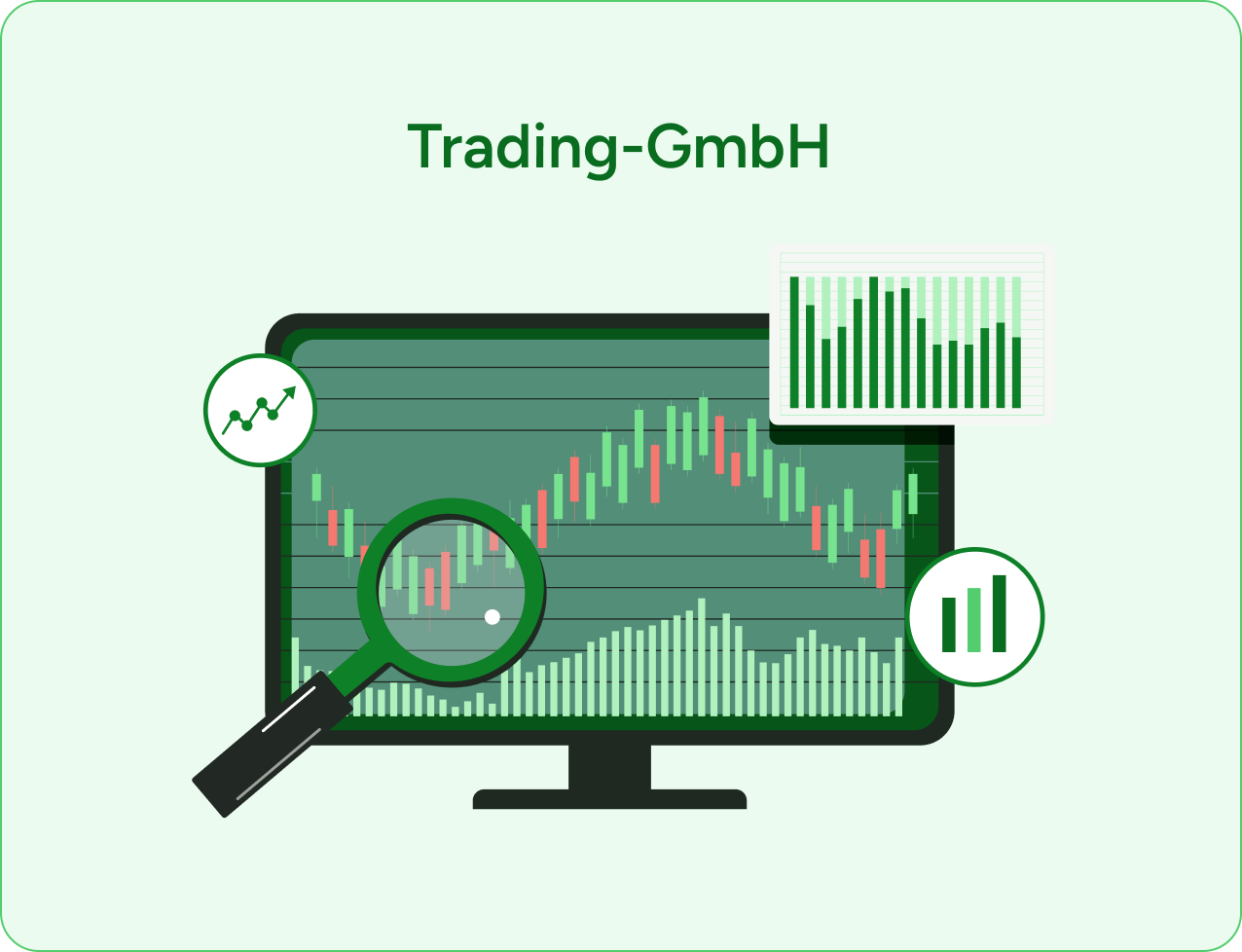 Trading-GmbH